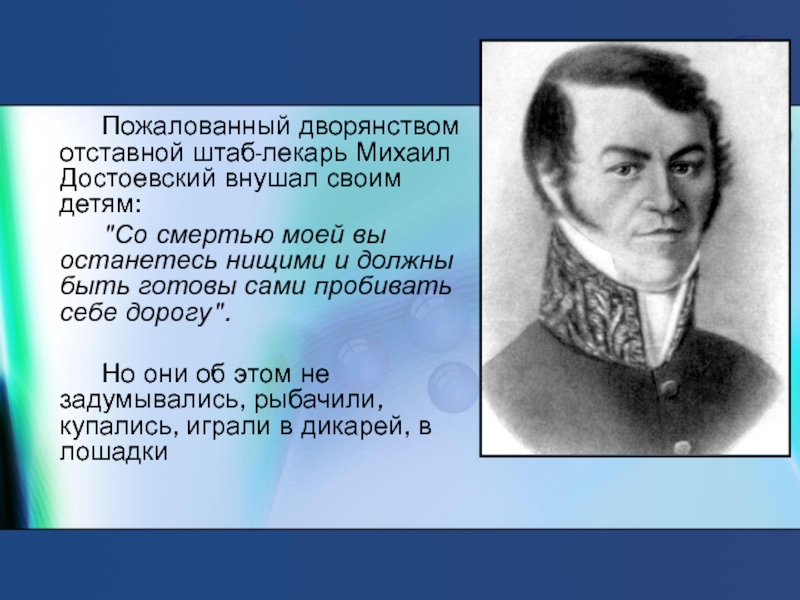 Пожалованный дворянством отставной штаб-лекарь Михаил Достоевский внушал своим детям:

"Со смертью моей вы останетесь нищими и должны быть готовы сами пробивать себе дорогу".

Но они об этом не задумывались, рыбачили, купались, играли в дикарей, в лошадки